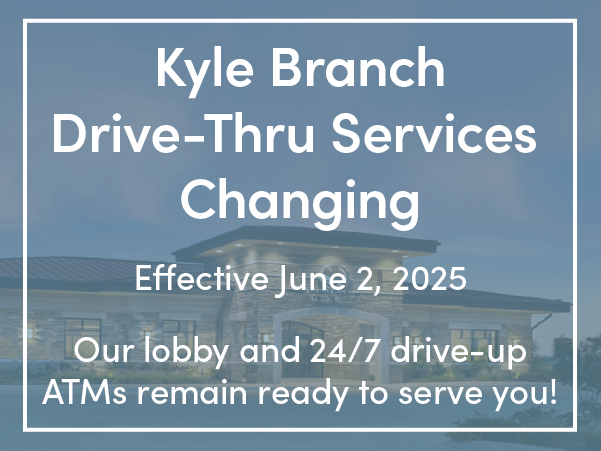 Kyle Branch
Drive-Thru Services
Changing

Effective June 2, 2025

Our lobby and 24/7 drive-up ATMs remain ready to serve you!